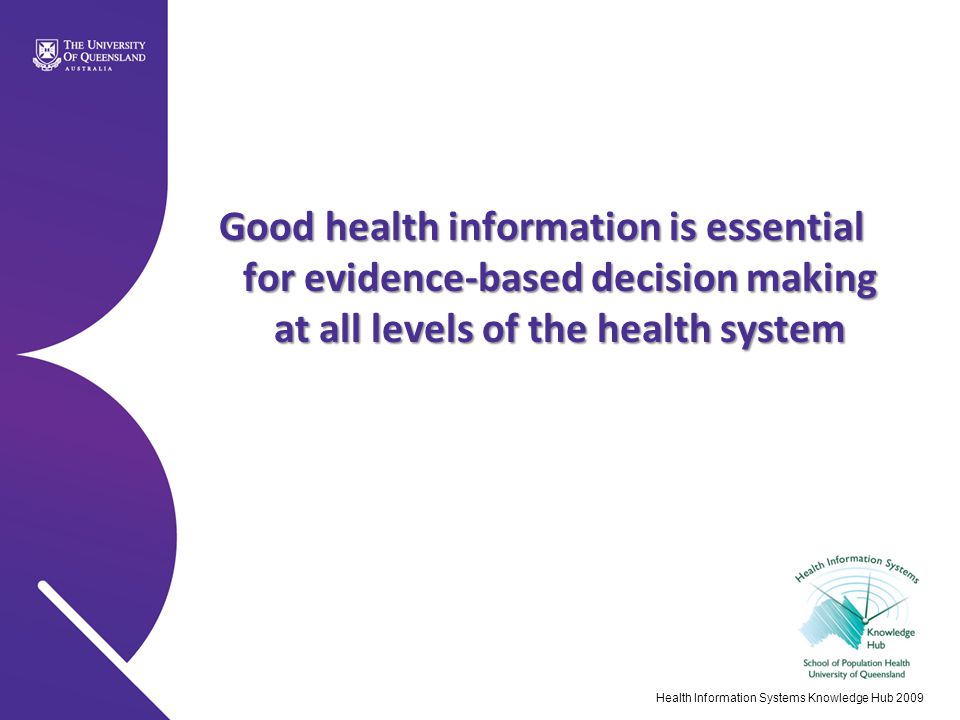 THE UNIVERSITY OF QUEENSLAND
AUSTRALIA

Good health information is essential for evidence-based decision making at all levels of the health system

Health Information Systems
Knowledge Hub
School of Population Health
University of Queensland

Health Information Systems Knowledge Hub 2009